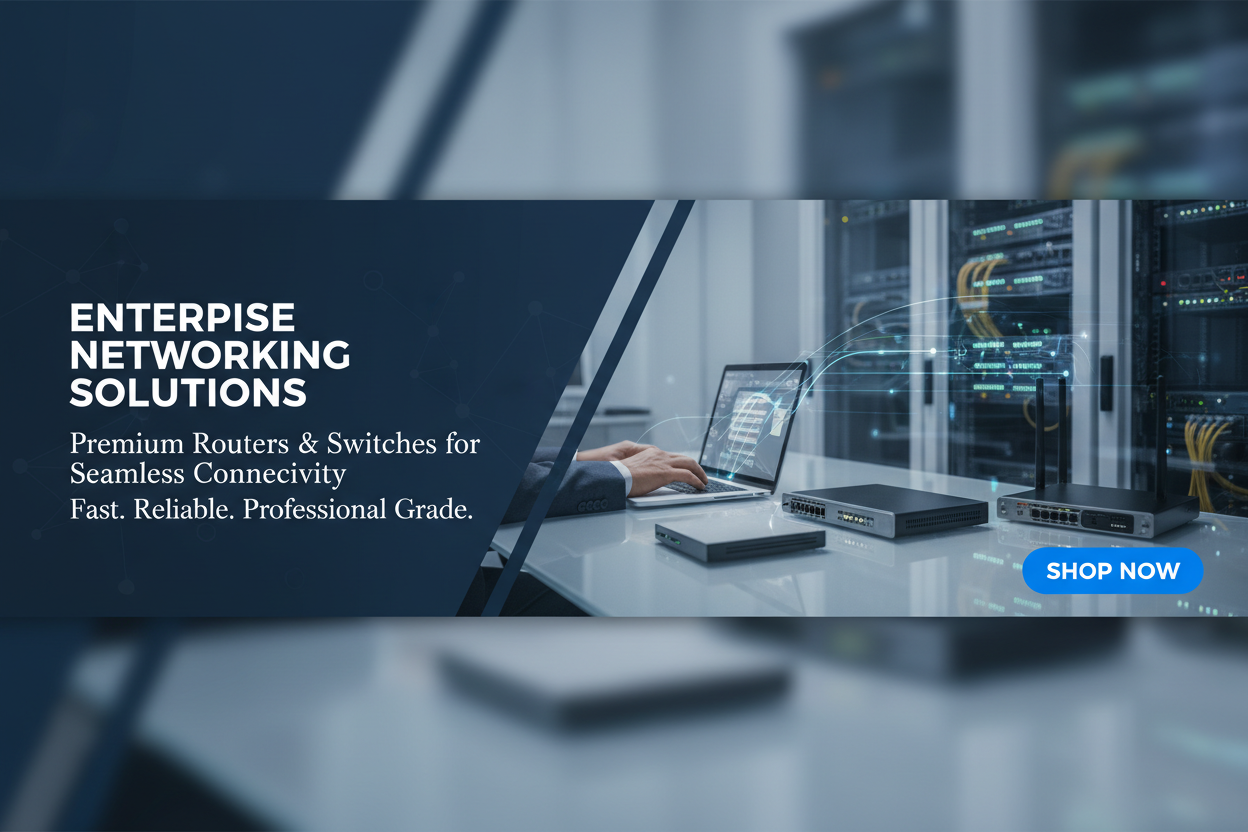 ENTERPISE NETWORKING SOLUTIONS

Premium Routers & Switches for Seamless Connecivity

Fast. Reliable. Professional Grade.

SHOP NOW